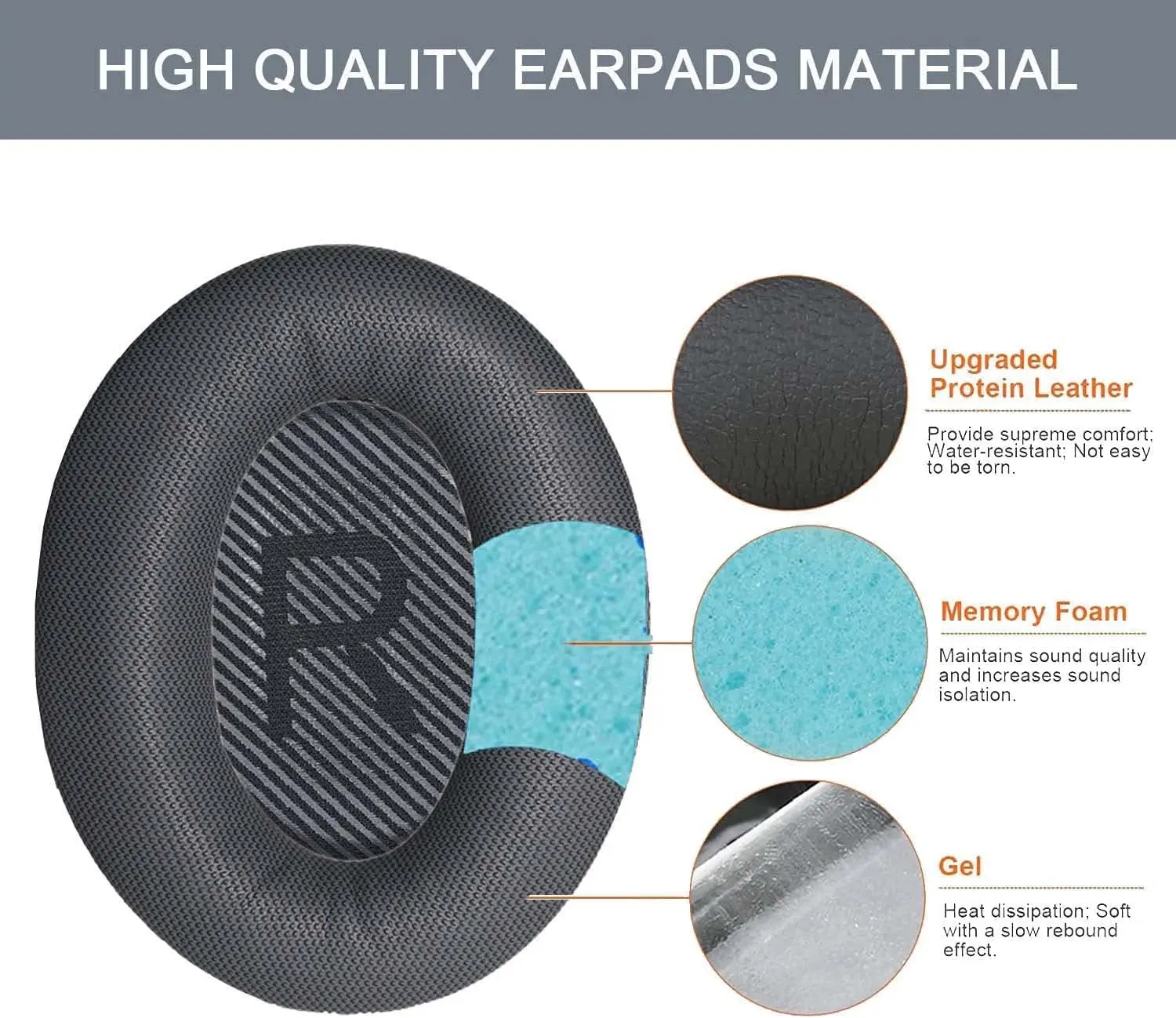 HIGH QUALITY EARPADS MATERIAL

R

Upgraded Protein Leather

Provide supreme comfort; Water-resistant; Not easy to be torn.

Memory Foam

Maintains sound quality and increases sound isolation.

Gel

Heat dissipation; Soft with a slow rebound effect.